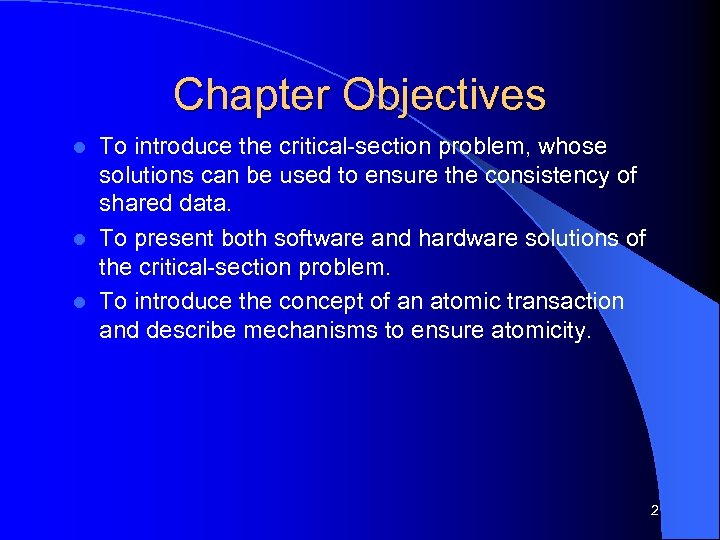 Chapter Objectives

- To introduce the critical-section problem, whose solutions can be used to ensure the consistency of shared data.
- To present both software and hardware solutions of the critical-section problem.
- To introduce the concept of an atomic transaction and describe mechanisms to ensure atomicity.

2